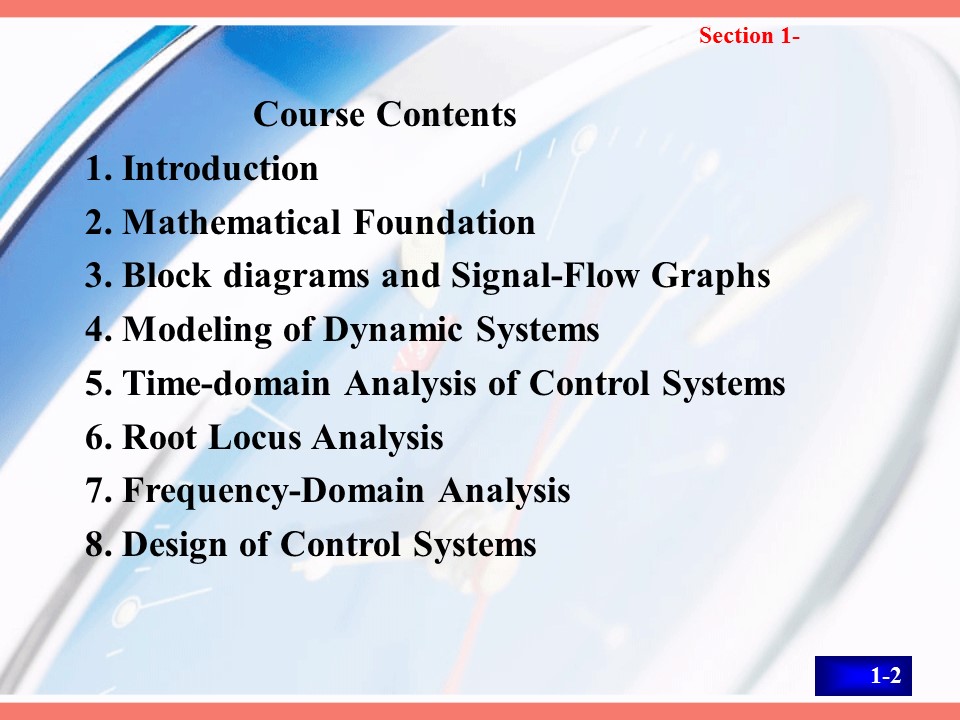 Section 1-

Course Contents
1. Introduction
2. Mathematical Foundation
3. Block diagrams and Signal-Flow Graphs
4. Modeling of Dynamic Systems
5. Time-domain Analysis of Control Systems
6. Root Locus Analysis
7. Frequency-Domain Analysis
8. Design of Control Systems

1-2